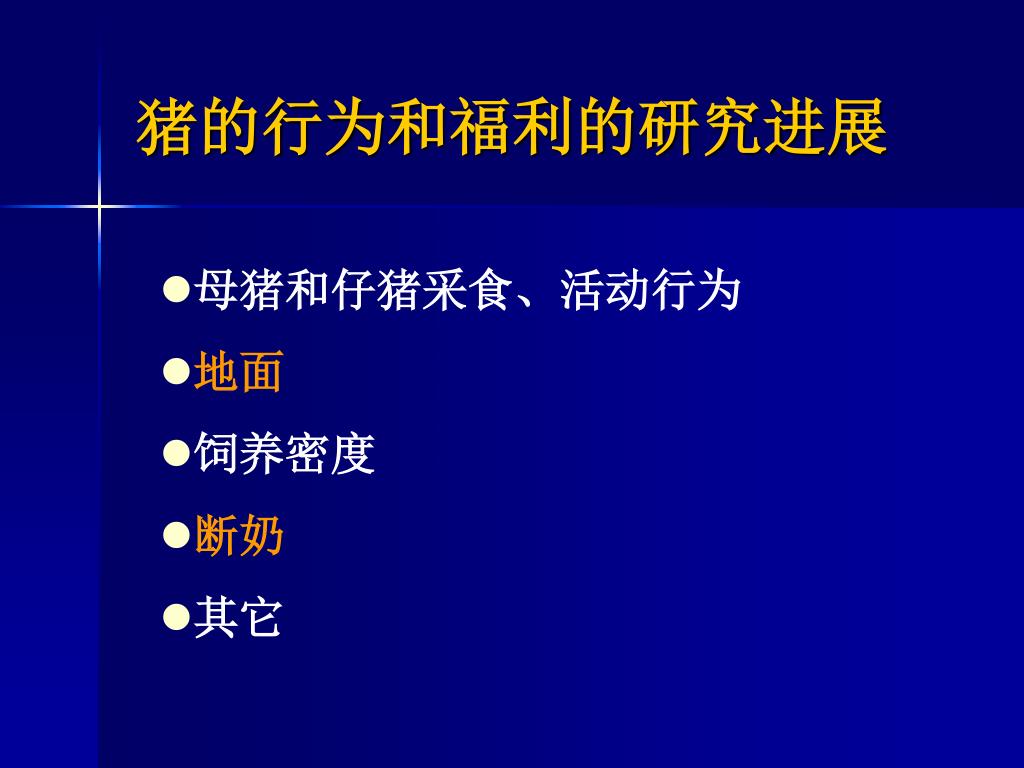 猪的行为和福利的研究进展

●母猪和仔猪采食、活动行为
●地面
●饲养密度
●断奶
●其它